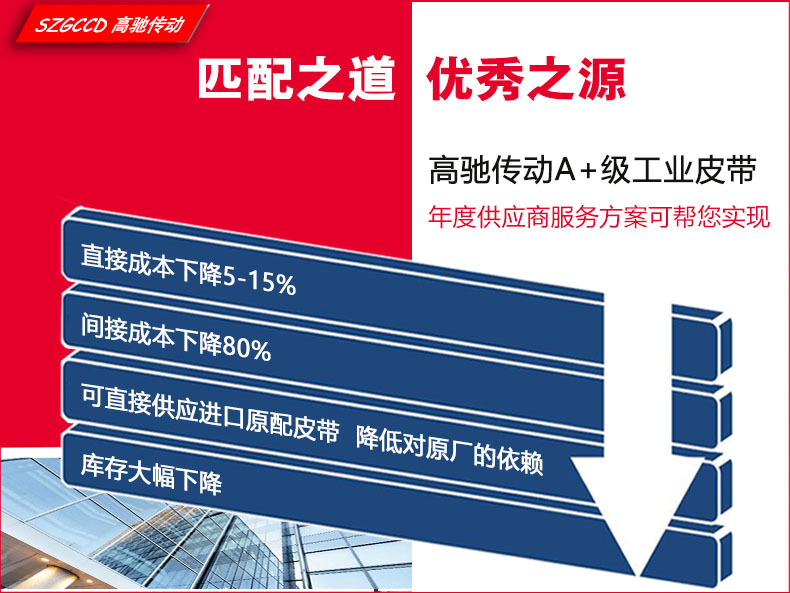 SZGCCD 高驰传动

匹配之道 优秀之源

高驰传动A+级工业皮带

年度供应商服务方案可帮您实现

直接成本下降5-15%

间接成本下降80%

可直接供应进口原配皮带 降低对原厂的依赖

库存大幅下降